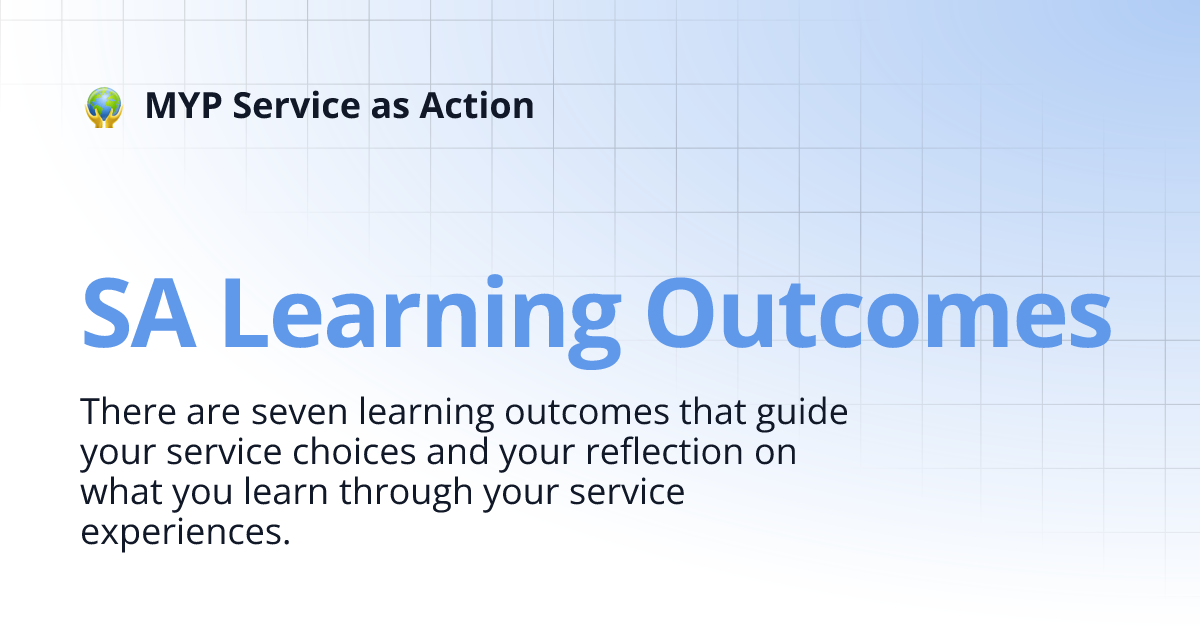 MYP Service as Action

SA Learning Outcomes

There are seven learning outcomes that guide your service choices and your reflection on what you learn through your service experiences.